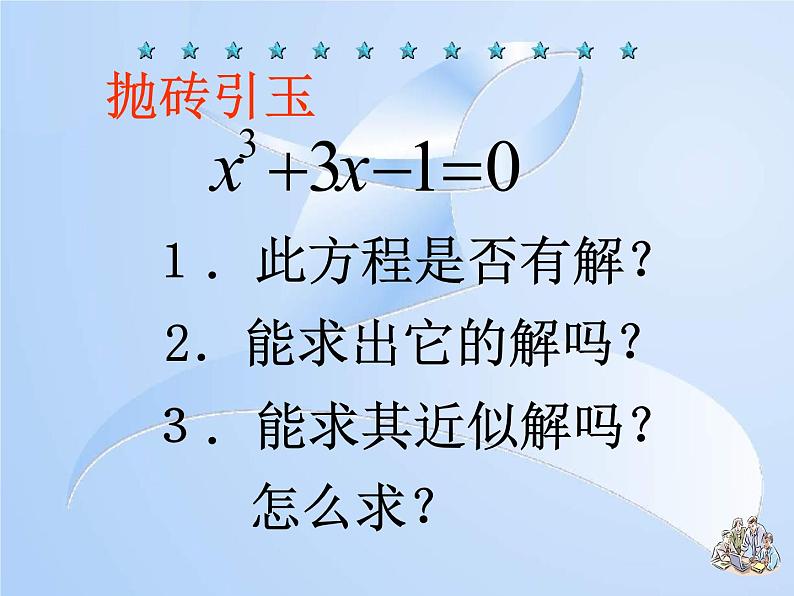 抛砖引玉

$x^3+3x-1=0$

１．此方程是否有解？

２．能求出它的解吗？

３．能求其近似解吗？
怎么求？